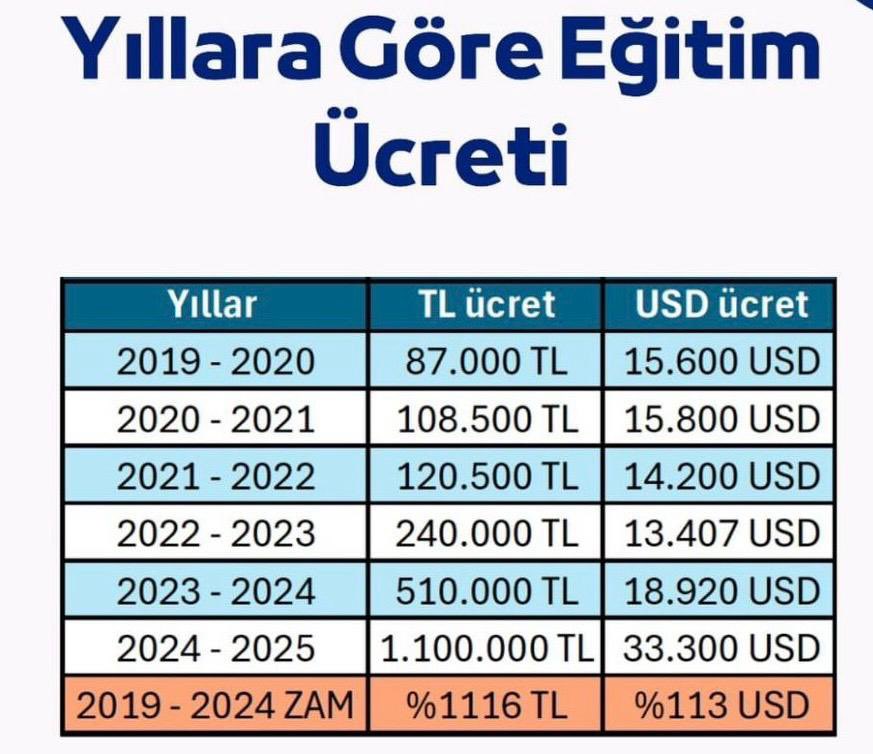 Yıllara Göre Eğitim Ücreti

| Yıllar | TL ücret | USD ücret |
|---|---|---|
| 2019 - 2020 | 87.000 TL | 15.600 USD |
| 2020 - 2021 | 108.500 TL | 15.800 USD |
| 2021 - 2022 | 120.500 TL | 14.200 USD |
| 2022 - 2023 | 240.000 TL | 13.407 USD |
| 2023 - 2024 | 510.000 TL | 18.920 USD |
| 2024 - 2025 | 1.100.000 TL | 33.300 USD |
| 2019 - 2024 ZAM | %1116 TL | %113 USD |